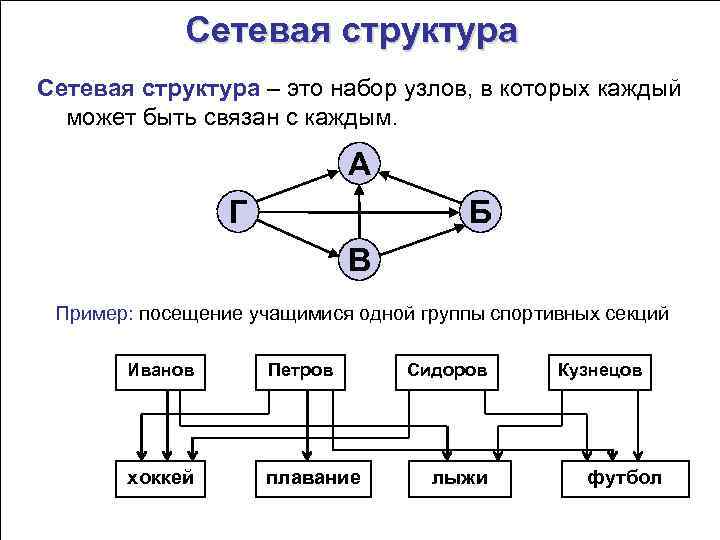 Сетевая структура

Сетевая структура – это набор узлов, в которых каждый может быть связан с каждым.

А

Г

Б

В

Пример: посещение учащимися одной группы спортивных секций

Иванов

Петров

Сидоров

Кузнецов

хоккей

плавание

лыжи

футбол